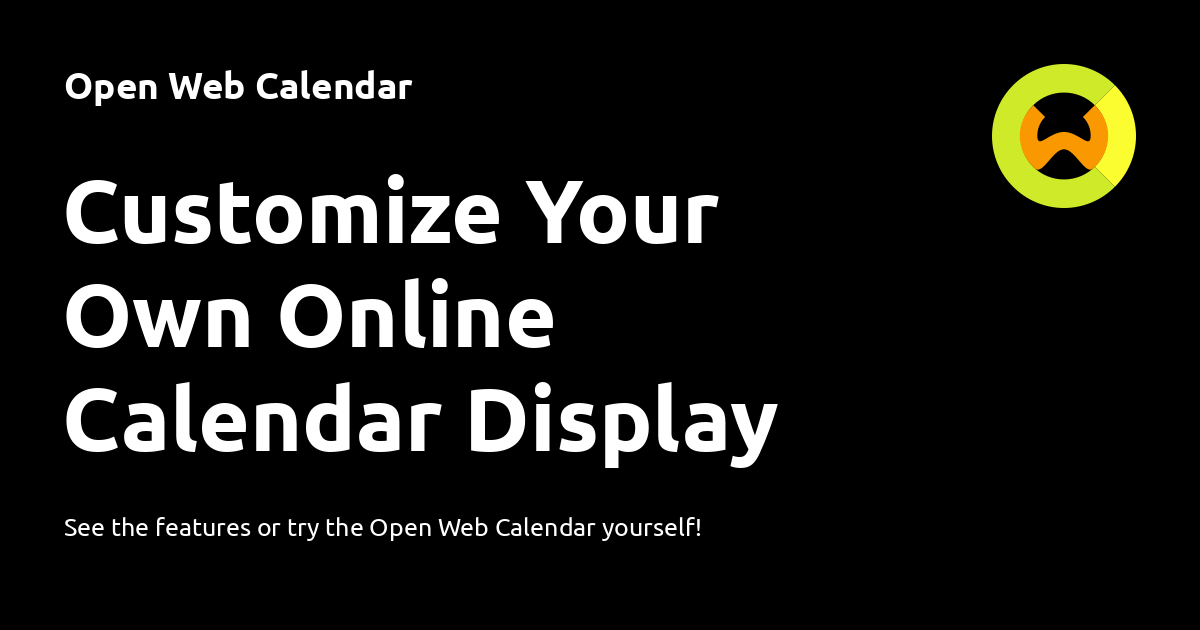 Open Web Calendar

Customize Your Own Online Calendar Display

See the features or try the Open Web Calendar yourself!